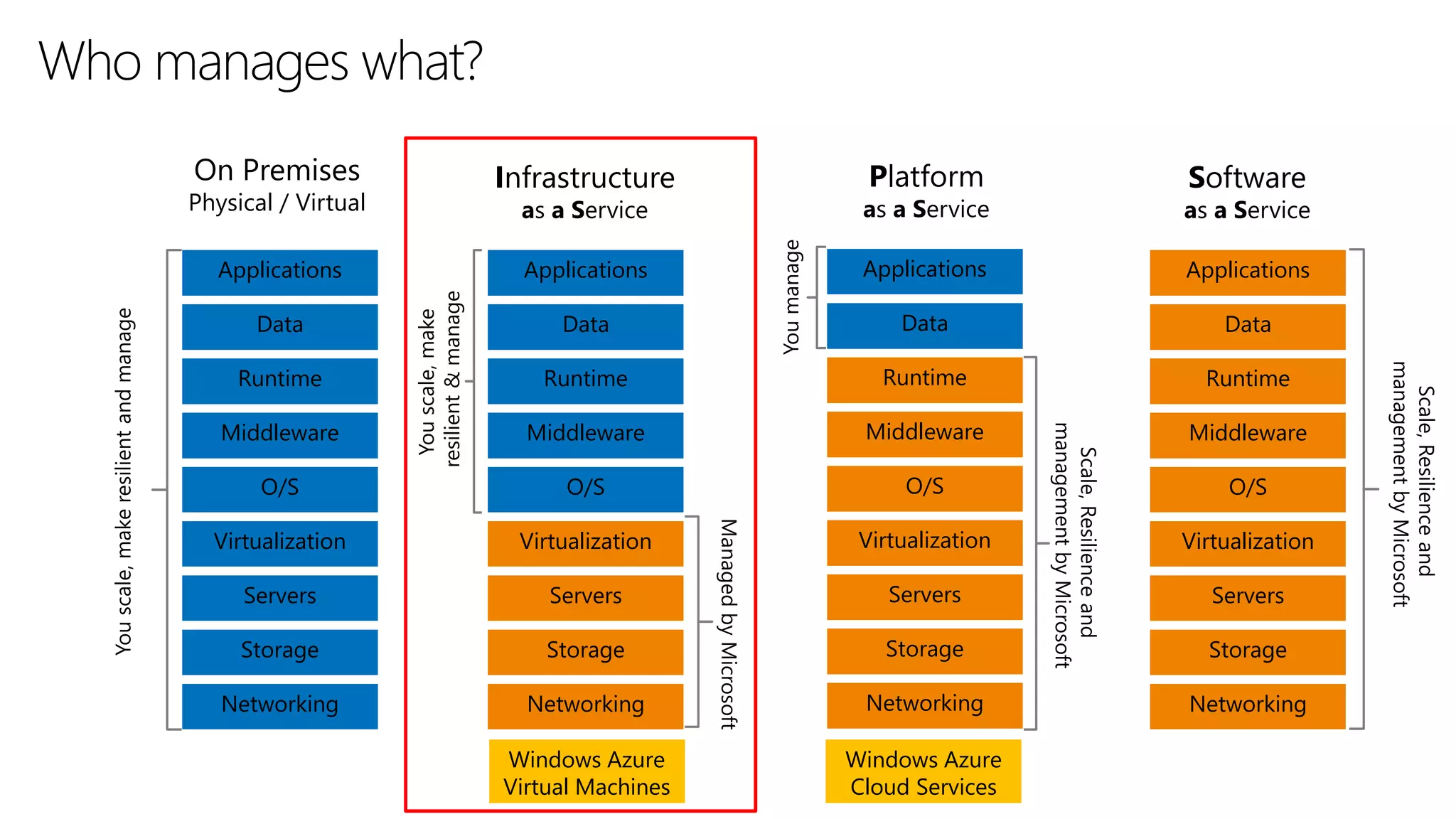 Who manages what?

On Premises
Physical / Virtual

You scale, make resilient and manage

Applications
Data
Runtime
Middleware
O/S
Virtualization
Servers
Storage
Networking

Infrastructure
as a Service

You scale, make resilient & manage

Applications
Data
Runtime
Middleware
O/S
Virtualization
Servers
Storage
Networking

Managed by Microsoft

Windows Azure Virtual Machines

Platform
as a Service

You manage

Applications
Data
Runtime
Middleware
O/S
Virtualization
Servers
Storage
Networking

Scale, Resilience and management by Microsoft

Windows Azure Cloud Services

Software
as a Service

Applications
Data
Runtime
Middleware
O/S
Virtualization
Servers
Storage
Networking

Scale, Resilience and management by Microsoft